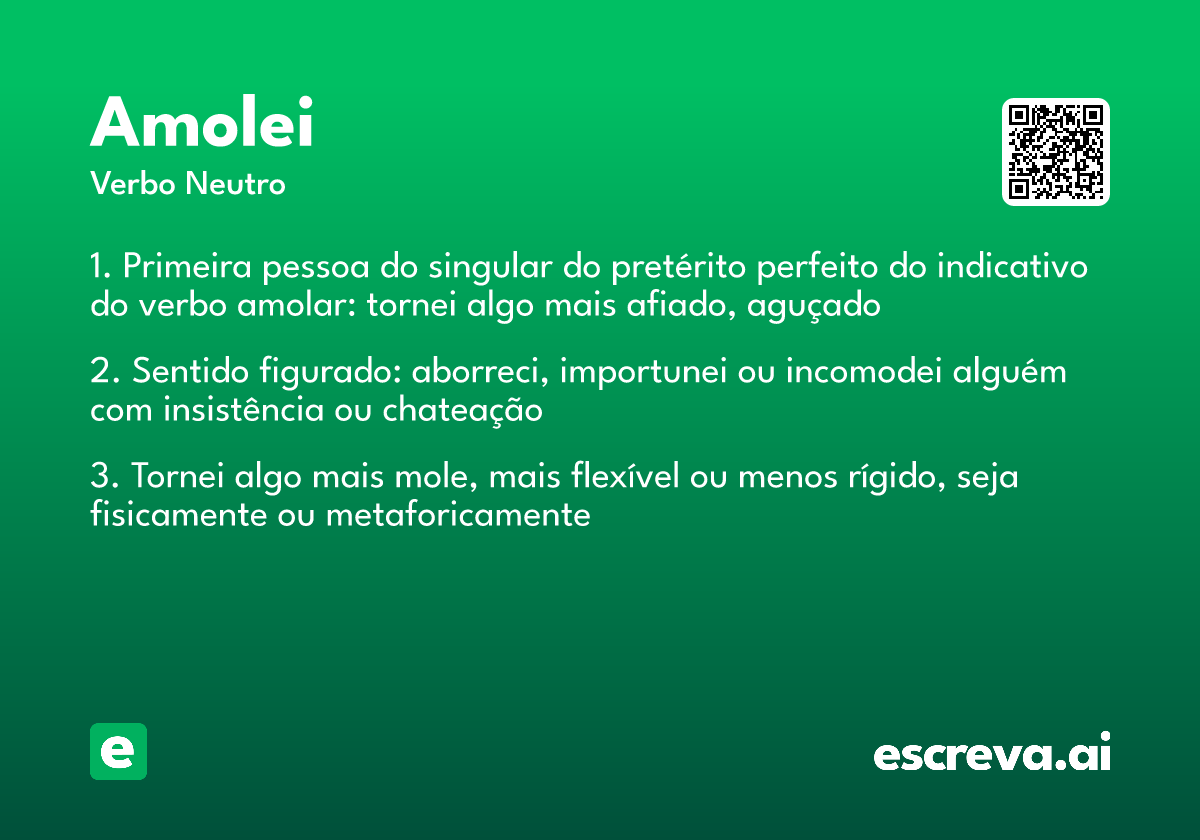 Amolei
Verbo Neutro

1. Primeira pessoa do singular do pretérito perfeito do indicativo do verbo amolar: tornei algo mais afiado, aguçado

2. Sentido figurado: aborreci, importunei ou incomodei alguém com insistência ou chateação

3. Tornei algo mais mole, mais flexível ou menos rígido, seja fisicamente ou metaforicamente

e

escreva.ai